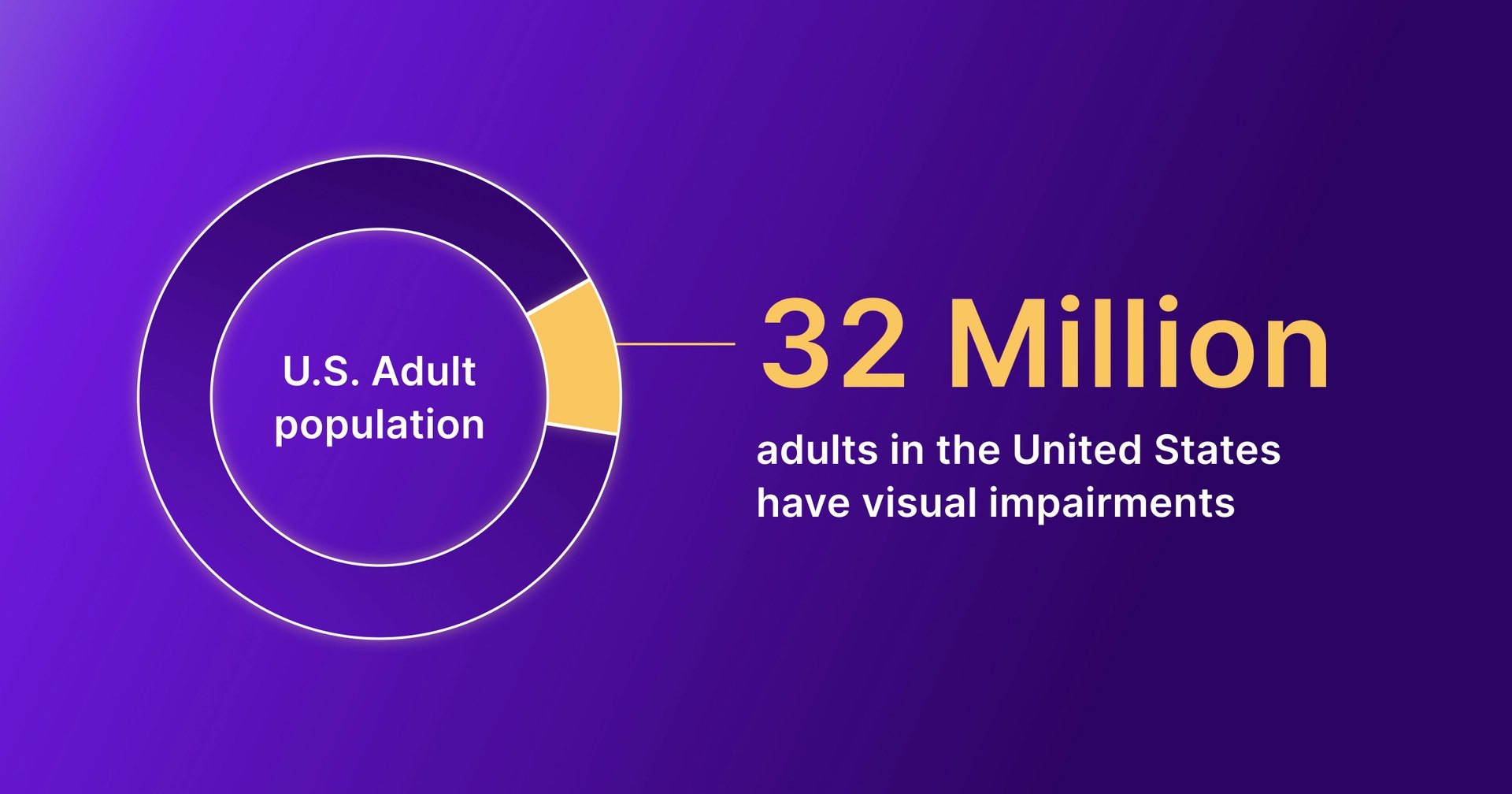 U.S. Adult population

32 Million

adults in the United States have visual impairments